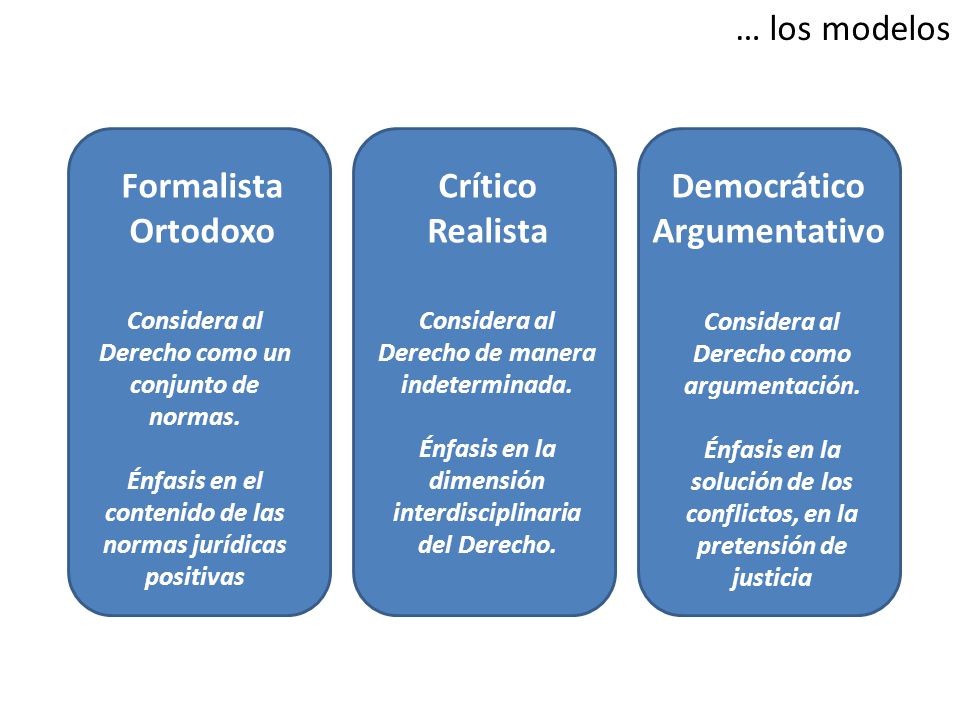 … los modelos

Formalista Ortodoxo

Considera al Derecho como un conjunto de normas.

Énfasis en el contenido de las normas jurídicas positivas

Crítico Realista

Considera al Derecho de manera indeterminada.

Énfasis en la dimensión interdisciplinaria del Derecho.

Democrático Argumentativo

Considera al Derecho como argumentación.

Énfasis en la solución de los conflictos, en la pretensión de justicia